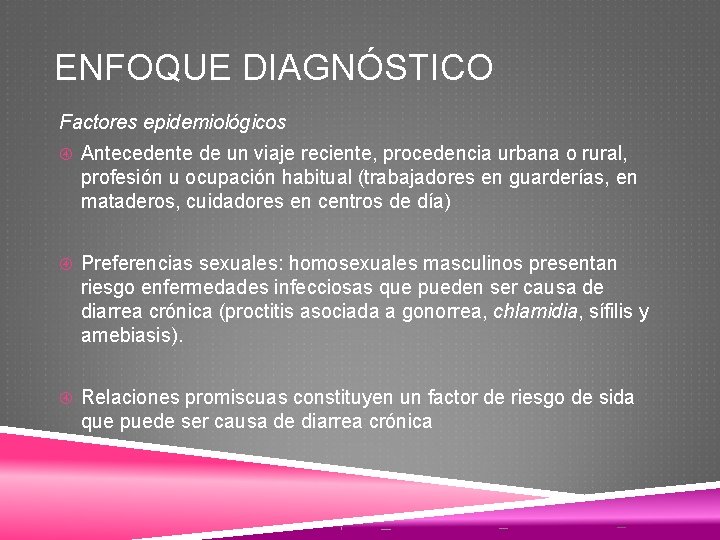 ENFOQUE DIAGNÓSTICO

Factores epidemiológicos

Antecedente de un viaje reciente, procedencia urbana o rural, profesión u ocupación habitual (trabajadores en guarderías, en mataderos, cuidadores en centros de día)

Preferencias sexuales: homosexuales masculinos presentan riesgo enfermedades infecciosas que pueden ser causa de diarrea crónica (proctitis asociada a gonorrea, chlamidia, sífilis y amebiasis).

Relaciones promiscuas constituyen un factor de riesgo de sida que puede ser causa de diarrea crónica